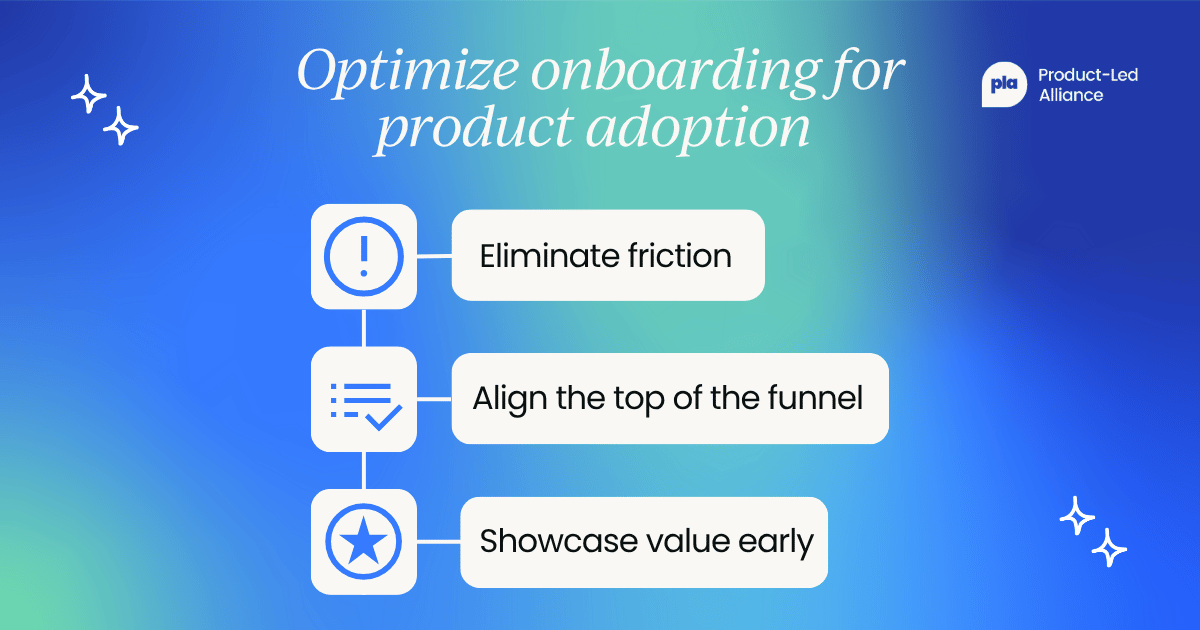 Optimize onboarding for product adoption

pla Product-Led Alliance

Eliminate friction

Align the top of the funnel

Showcase value early